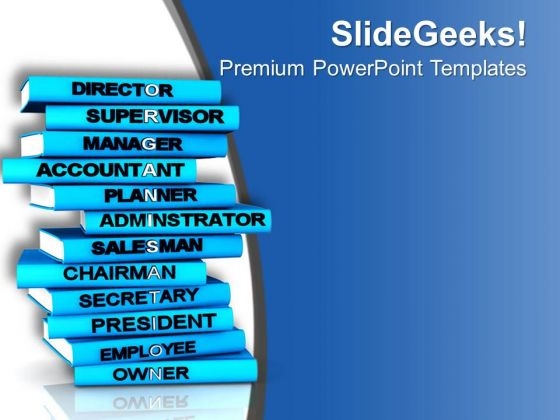 SlideGeeks!
Premium PowerPoint Templates

DIRECTOR
SUPERVISOR
MANAGER
ACCOUNTANT
PLANNER
ADMINSTRATOR
SALESMAN
CHAIRMAN
SECRETARY
PRESIDENT
EMPLOYEE
OWNER